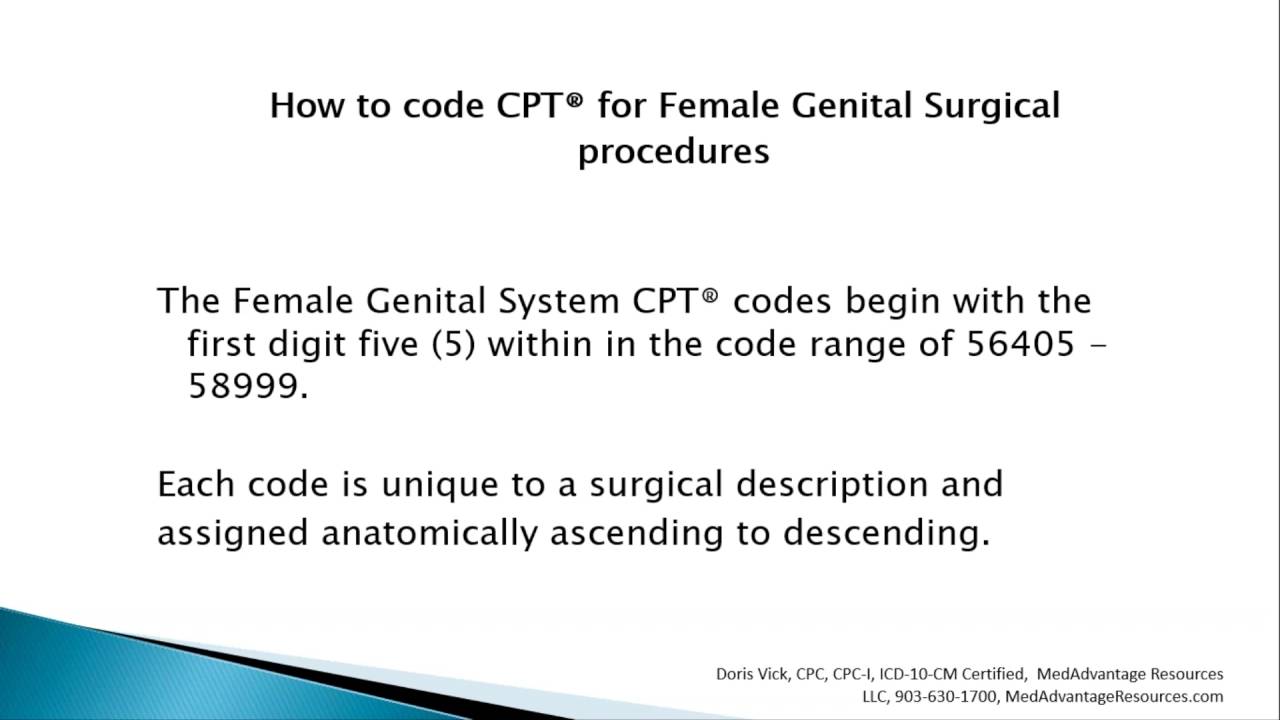 How to code CPT® for Female Genital Surgical procedures

The Female Genital System CPT® codes begin with the first digit five (5) within in the code range of 56405 – 58999.

Each code is unique to a surgical description and assigned anatomically ascending to descending.

Doris Vick, CPC, CPC-I, ICD-10-CM Certified, MedAdvantage Resources LLC, 903-630-1700, MedAdvantageResources.com